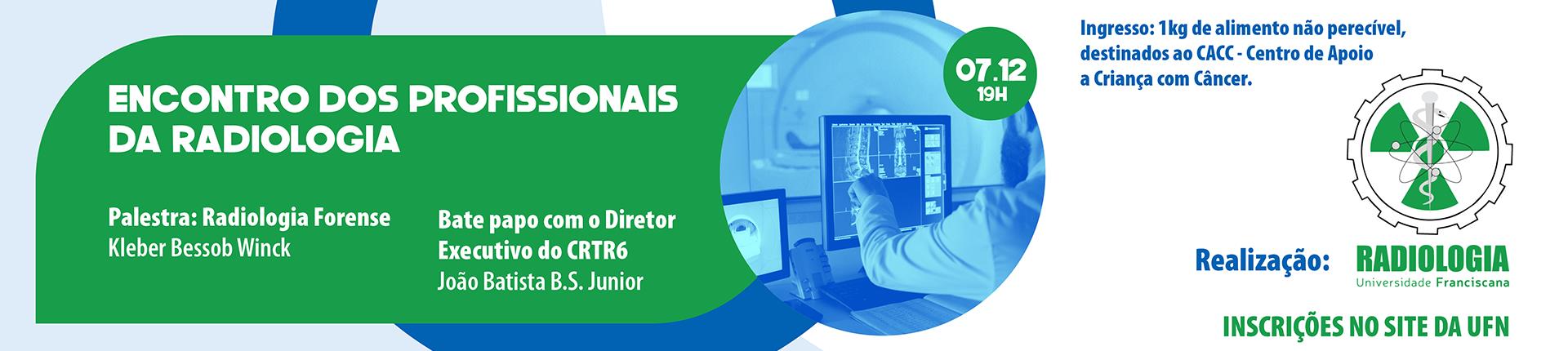 ENCONTRO DOS PROFISSIONAIS DA RADIOLOGIA

Palestra: Radiologia Forense
Kleber Bessob Winck

Bate papo com o Diretor Executivo do CRTR6
João Batista B.S. Junior

07.12
19H

Ingresso: 1kg de alimento não perecível, destinados ao CACC - Centro de Apoio a Criança com Câncer.

Realização:

RADIOLOGIA
Universidade Franciscana

INSCRIÇÕES NO SITE DA UFN